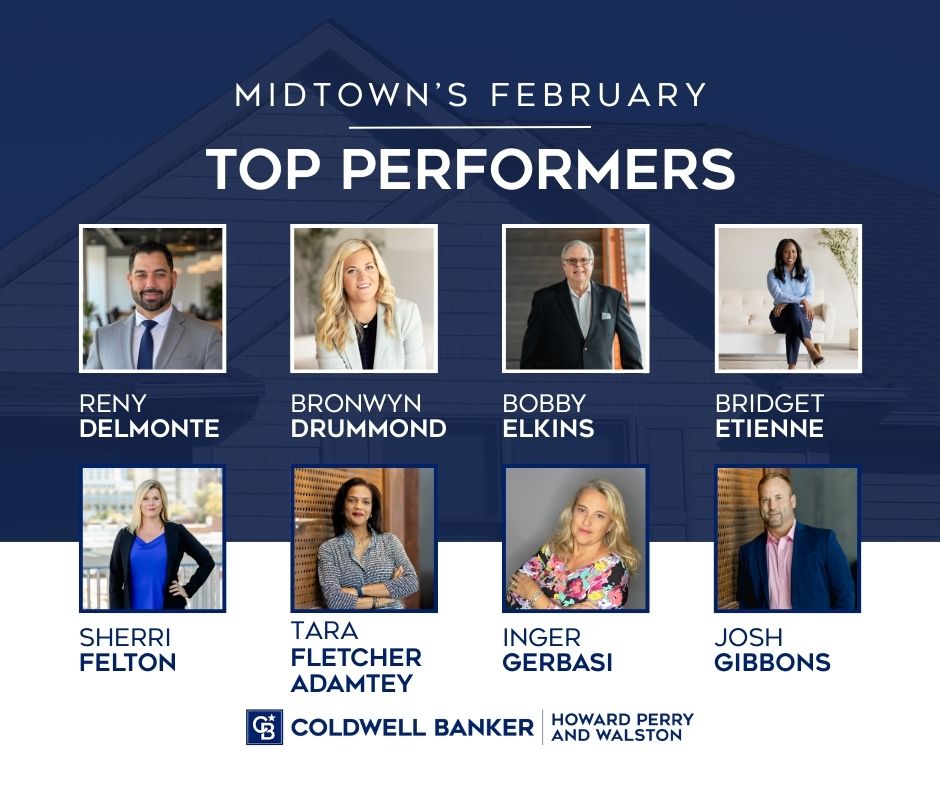 MIDTOWN'S FEBRUARY

TOP PERFORMERS

RENY
DELMONTE

BRONWYN
DRUMMOND

BOBBY
ELKINS

BRIDGET
ETIENNE

SHERRI
FELTON

TARA
FLETCHER
ADAMTEY

INGER
GERBASI

JOSH
GIBBONS

CB COLDWELL BANKER | HOWARD PERRY AND WALSTON